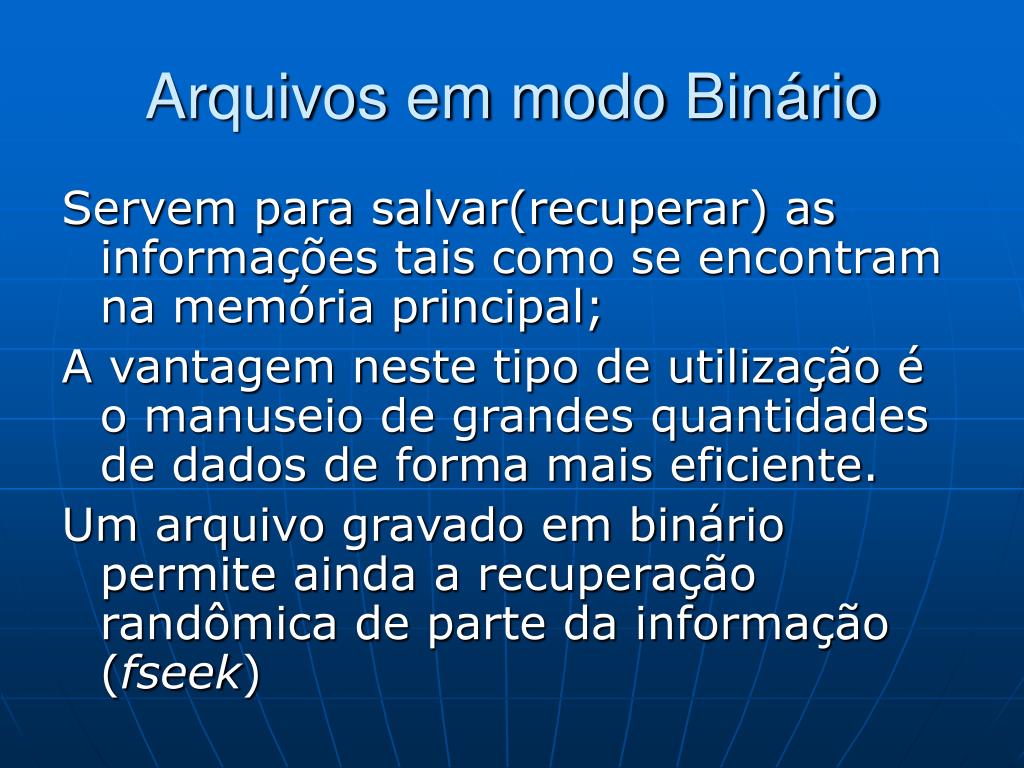 Arquivos em modo Binário

Servem para salvar(recuperar) as informações tais como se encontram na memória principal;

A vantagem neste tipo de utilização é o manuseio de grandes quantidades de dados de forma mais eficiente.

Um arquivo gravado em binário permite ainda a recuperação randômica de parte da informação (fseek)